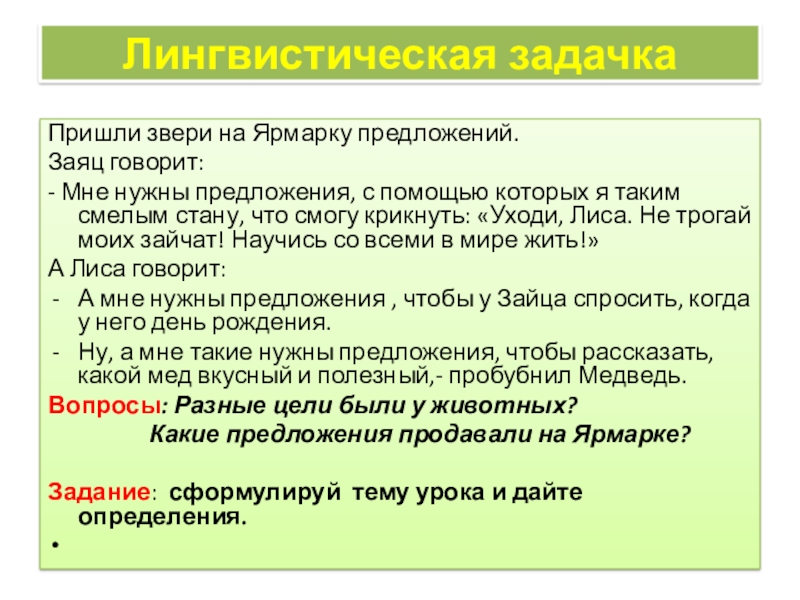 Лингвистическая задачка

Пришли звери на Ярмарку предложений.

Заяц говорит:

- Мне нужны предложения, с помощью которых я таким смелым стану, что смогу крикнуть: «Уходи, Лиса. Не трогай моих зайчат! Научись со всеми в мире жить!»

А Лиса говорит:

- А мне нужны предложения , чтобы у Зайца спросить, когда у него день рождения.
- Ну, а мне такие нужны предложения, чтобы рассказать, какой мед вкусный и полезный,- пробубнил Медведь.

Вопросы: Разные цели были у животных?
Какие предложения продавали на Ярмарке?

Задание: сформулируй тему урока и дайте определения.

•